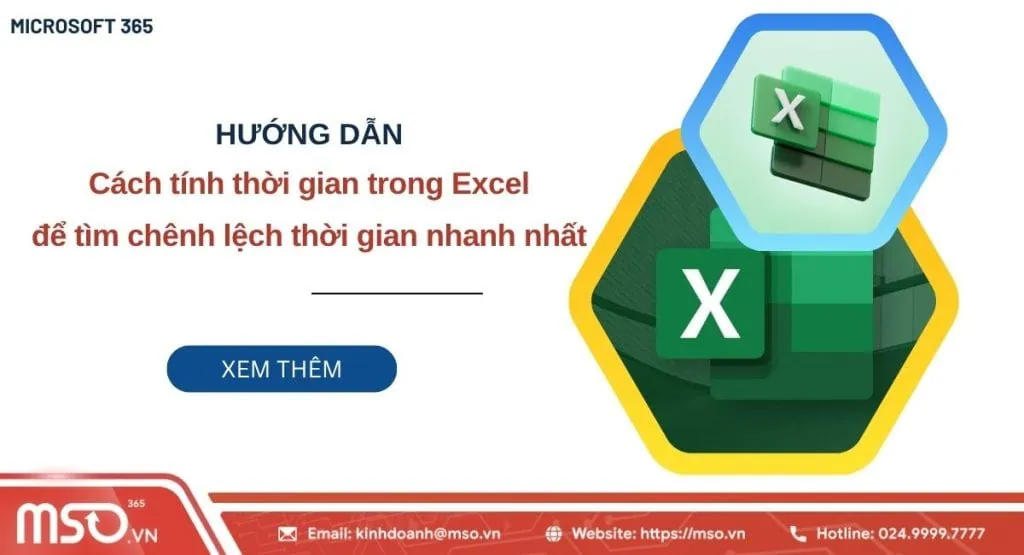 MICROSOFT 365

HƯỚNG DẪN
Cách tính thời gian trong Excel
để tìm chênh lệch thời gian nhanh nhất

XEM THÊM

X

X

MSO 365 .VN

Email: kinhdoanh@mso.vn
Website: https://mso.vn
Hotline: 024.9999.7777